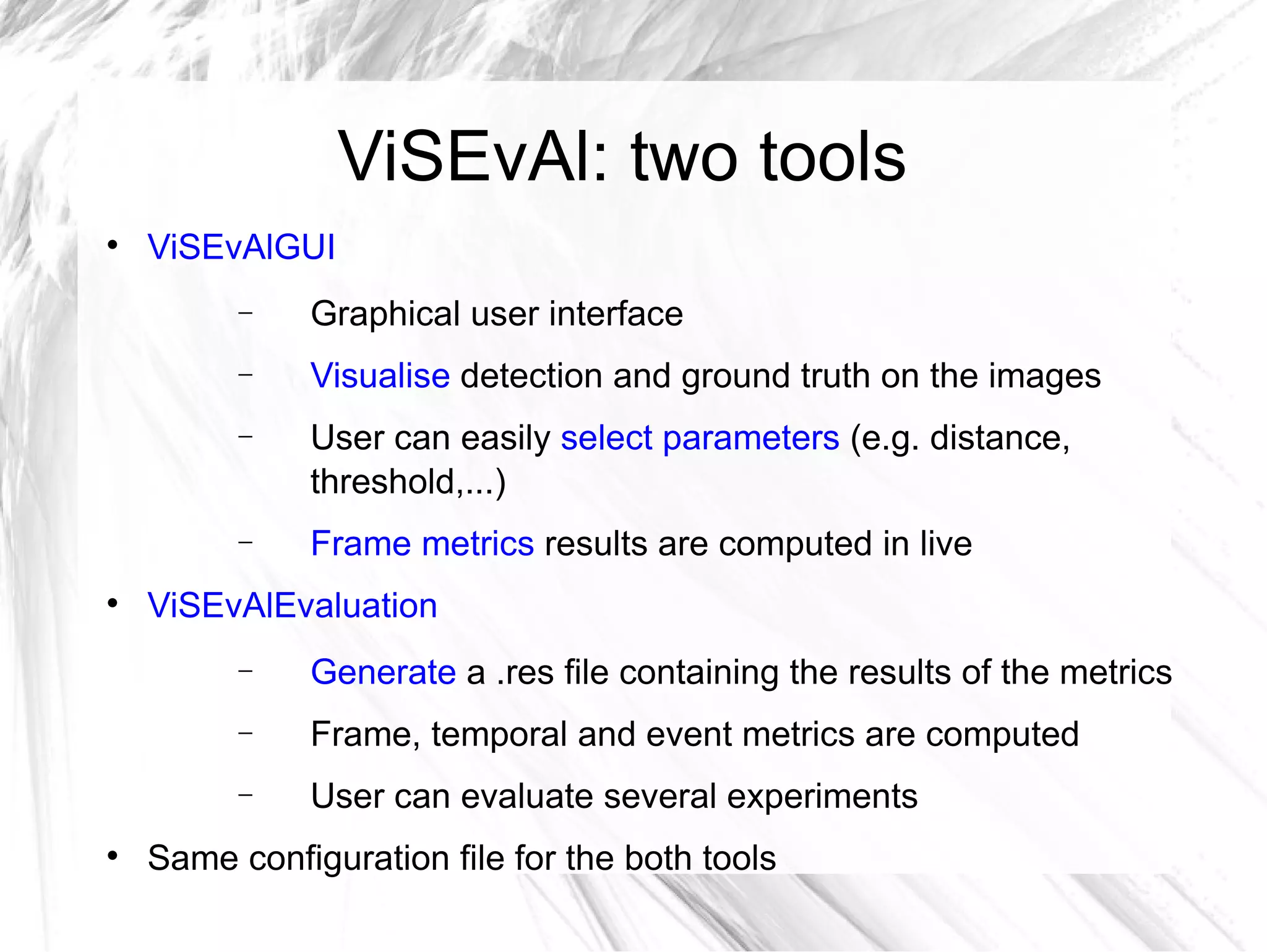 ViSEvAl: two tools

• ViSEvAlGUI

– Graphical user interface

– Visualise detection and ground truth on the images

– User can easily select parameters (e.g. distance, threshold,...)

– Frame metrics results are computed in live

• ViSEvAlEvaluation

– Generate a .res file containing the results of the metrics

– Frame, temporal and event metrics are computed

– User can evaluate several experiments

• Same configuration file for the both tools